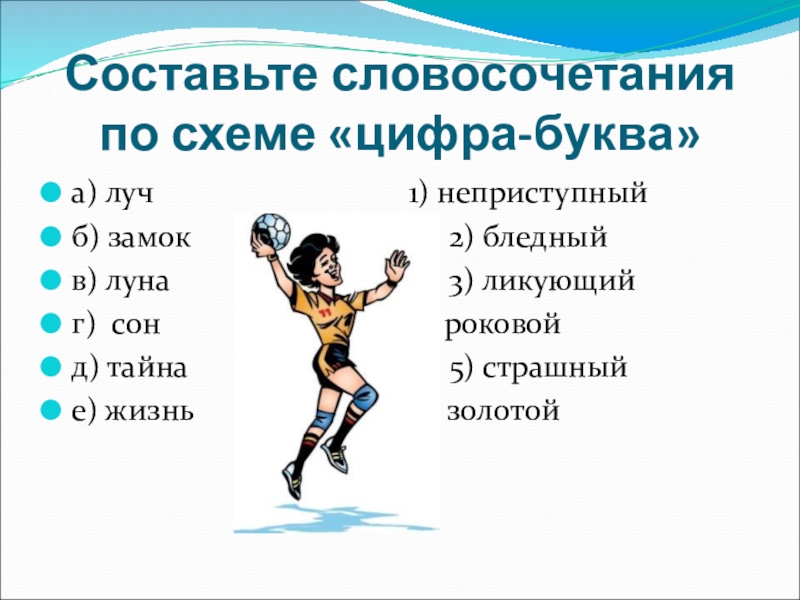 Составьте словосочетания по схеме «цифра-буква»

а) луч
б) замок
в) луна
г) сон
д) тайна
е) жизнь

1) неприступный
2) бледный
3) ликующий
роковой
5) страшный
золотой